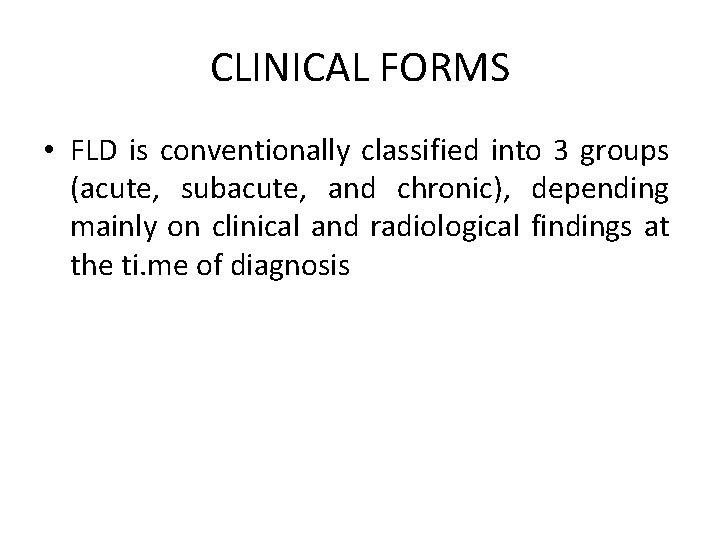 CLINICAL FORMS

• FLD is conventionally classified into 3 groups (acute, subacute, and chronic), depending mainly on clinical and radiological findings at the ti.me of diagnosis